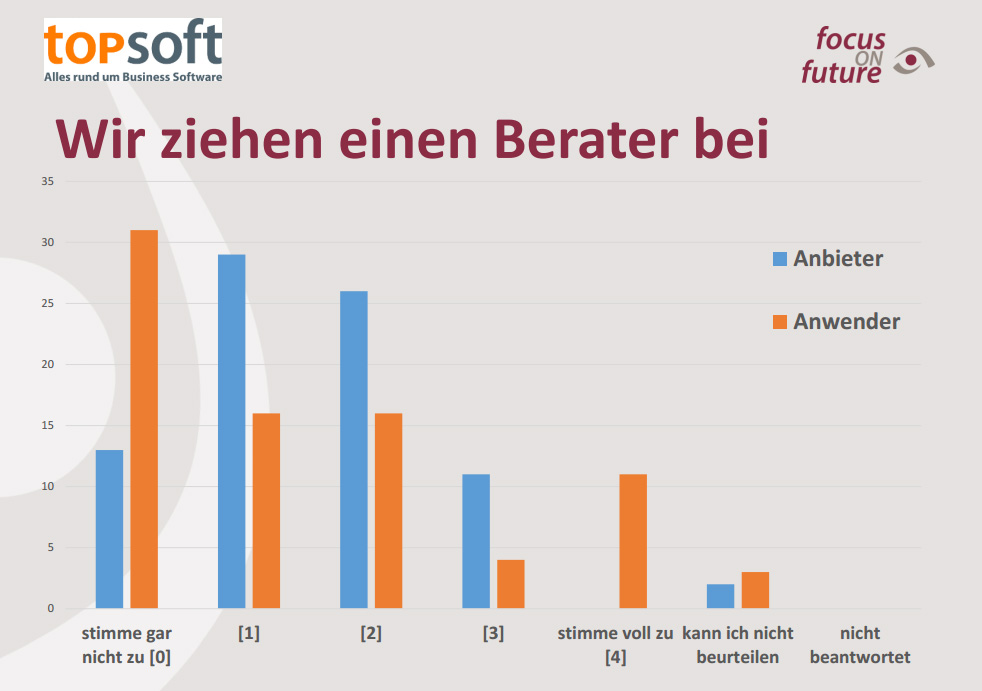 topsoft
Alles rund um Business Software

focus ON future

Wir ziehen einen Berater bei

35
30
25
20
15
10
5
0

Anbieter
Anwender

stimme gar nicht zu [0]
[1]
[2]
[3]
stimme voll zu [4]
kann ich nicht beurteilen
nicht beantwortet